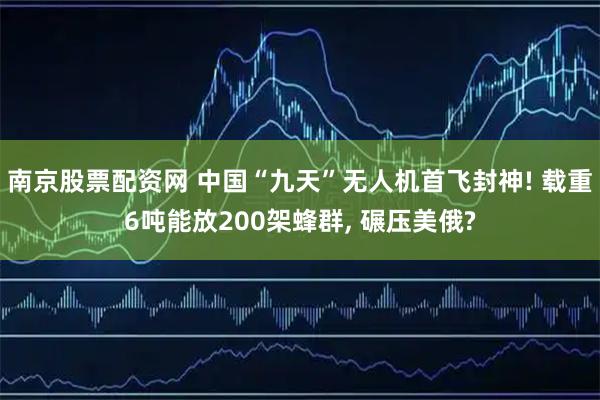 南京股票配资网 中国“九天”无人机首飞封神! 载重6吨能放200架蜂群, 碾压美俄?